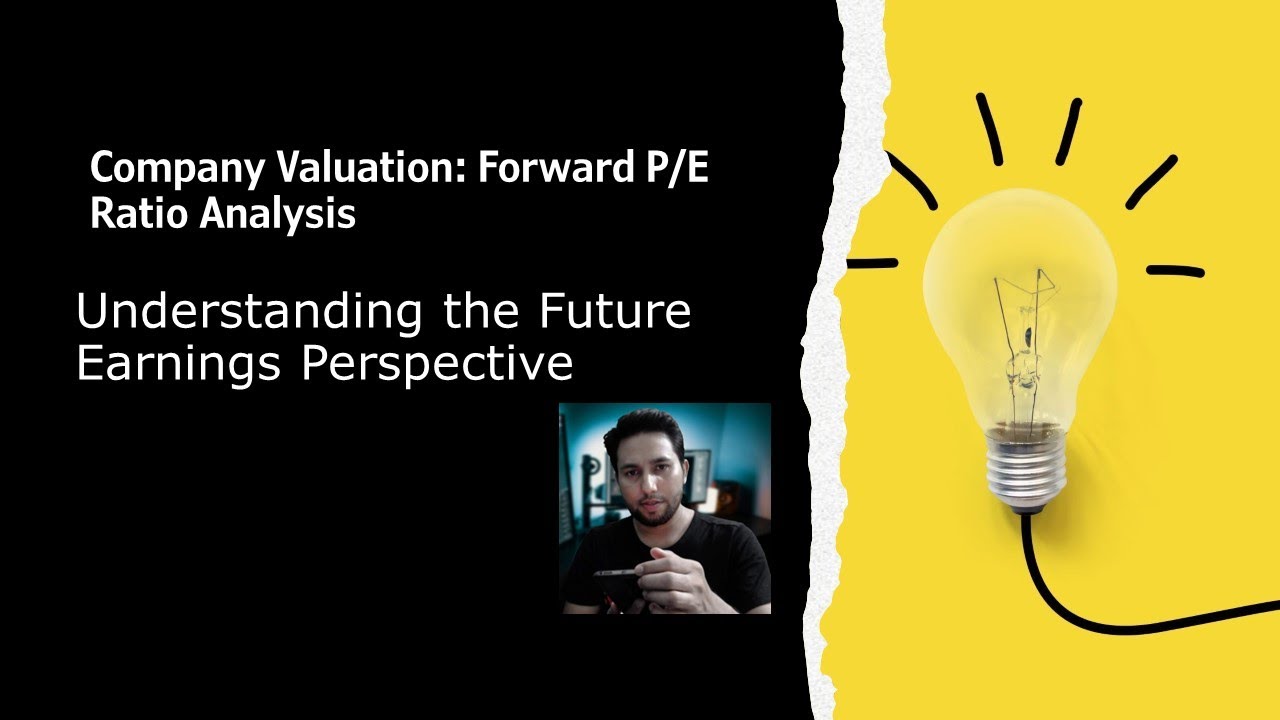 Company Valuation: Forward P/E Ratio Analysis

Understanding the Future Earnings Perspective